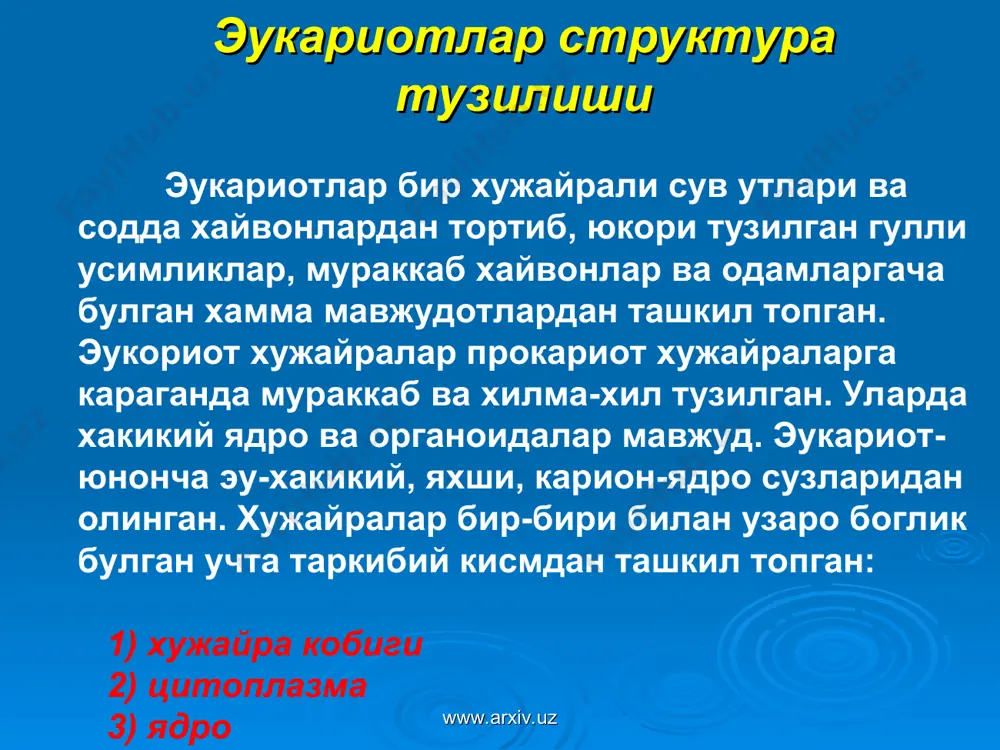 Эукариотлар структура тузилиши

Эукариотлар бир хужайрали сув утлари ва содда хайвонлардан тортиб, юкори тузилган гулли усимликлар, мураккаб хайвонлар ва одамларгача булган хамма мавжудотлардан ташкил топган. Эукориот хужайралар прокариот хужайраларга караганда мураккаб ва хилма-хил тузилган. Уларда хакикий ядро ва органоидалар мавжуд. Эукариот-юнонча эу-хакикий, яхши, карион-ядро сузларидан олинган. Хужайралар бир-бири билан узаро боглик булган учта таркибий кисмдан ташкил топган:

1) хужайра кобиги
2) цитоплазма
3) ядро

www.arxiv.uz